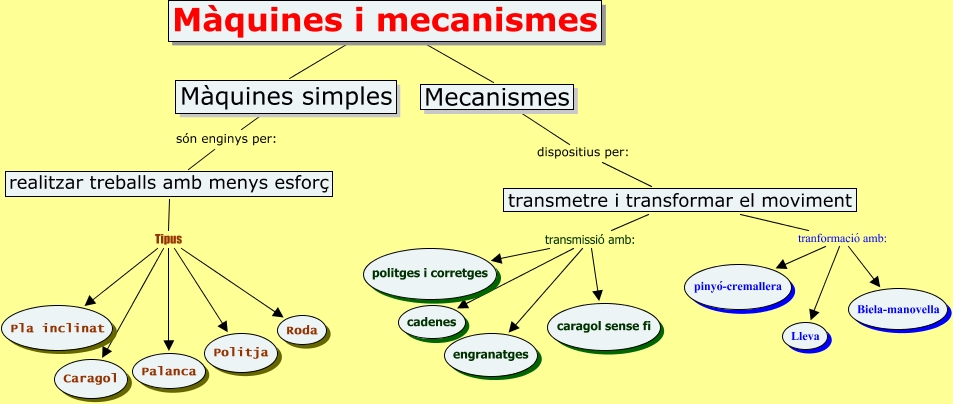 Màquines i mecanismes

Màquines simples

són enginys per:

realitzar treballs amb menys esforç

Tipus

Pla inclinat

Caragol

Palanca

Politja

Roda

Mecanismes

dispositius per:

transmetre i transformar el moviment

transmissió amb:

politges i corretges

cadenes

engranatges

caragol sense fi

tranformació amb:

pinyó-cremallera

Lleva

Biela-manovella